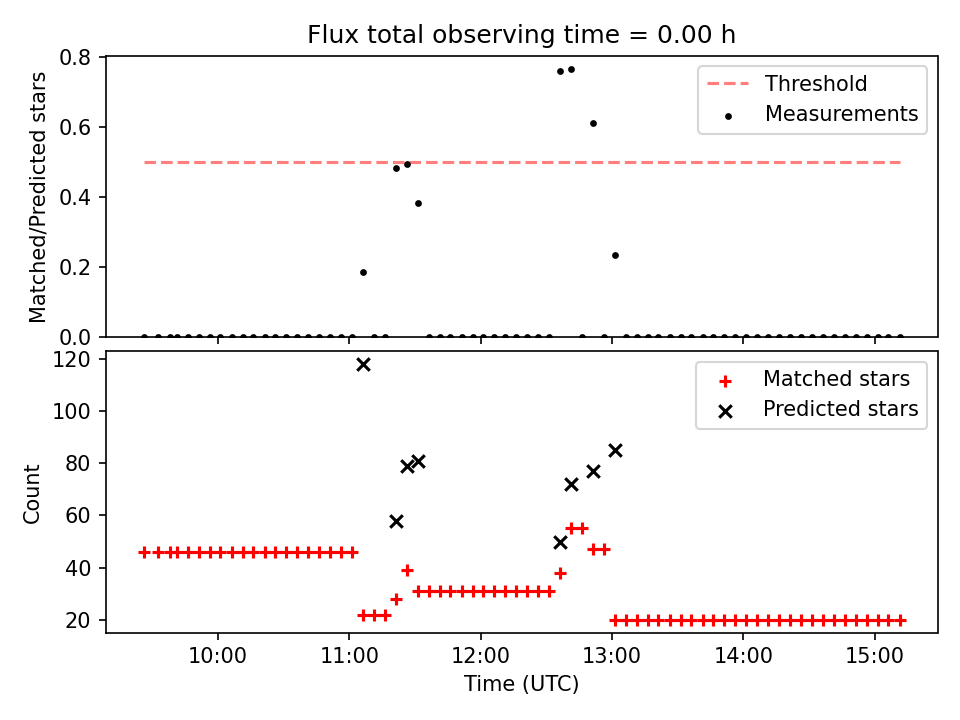 Flux total observing time = 0.00 h

Matched/Predicted stars

0.8
0.6
0.4
0.2
0.0

Threshold
Measurements

Count

120
100
80
60
40
20

Matched stars
Predicted stars

10:00
11:00
12:00
13:00
14:00
15:00

Time (UTC)